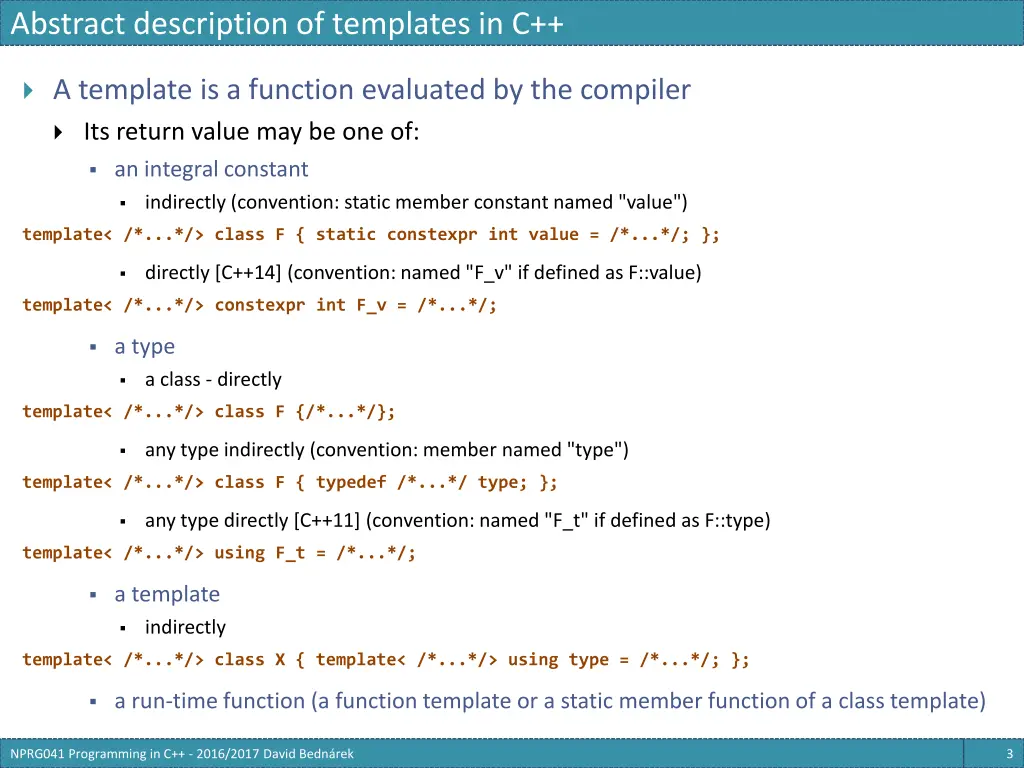 Abstract description of templates in C++

A template is a function evaluated by the compiler

Its return value may be one of:

an integral constant

indirectly (convention: static member constant named "value")

template< /*...*/> class F { static constexpr int value = /*...*/; };

directly [C++14] (convention: named "F_v" if defined as F::value)

template< /*...*/> constexpr int F_v = /*...*/;

a type

a class - directly

template< /*...*/> class F {/*...*/};

any type indirectly (convention: member named "type")

template< /*...*/> class F { typedef /*...*/ type; };

any type directly [C++11] (convention: named "F_t" if defined as F::type)

template< /*...*/> using F_t = /*...*/;

a template

indirectly

template< /*...*/> class X { template< /*...*/> using type = /*...*/; };

a run-time function (a function template or a static member function of a class template)

NPRG041 Programming in C++ - 2016/2017 David Bednárek

3